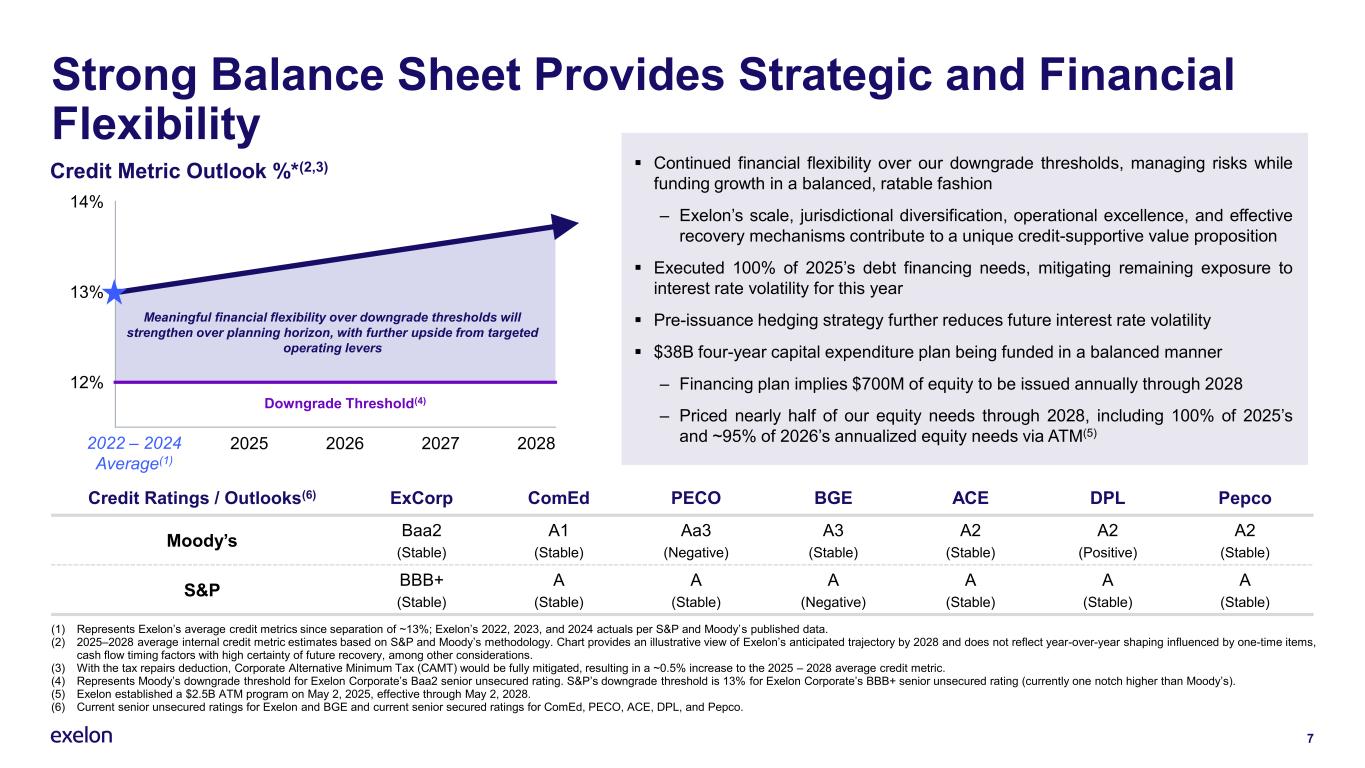 Strong Balance Sheet Provides Strategic and Financial Flexibility

Credit Metric Outlook %*$^{(2,3)}$

14%

13%

12%

Meaningful financial flexibility over downgrade thresholds will strengthen over planning horizon, with further upside from targeted operating levers

Downgrade Threshold$^{(4)}$

2022 – 2024 Average$^{(1)}$ 2025 2026 2027 2028

▪ Continued financial flexibility over our downgrade thresholds, managing risks while funding growth in a balanced, ratable fashion

– Exelon's scale, jurisdictional diversification, operational excellence, and effective recovery mechanisms contribute to a unique credit-supportive value proposition

▪ Executed 100% of 2025's debt financing needs, mitigating remaining exposure to interest rate volatility for this year

▪ Pre-issuance hedging strategy further reduces future interest rate volatility

▪ $38B four-year capital expenditure plan being funded in a balanced manner

– Financing plan implies $700M of equity to be issued annually through 2028

– Priced nearly half of our equity needs through 2028, including 100% of 2025's and ~95% of 2026's annualized equity needs via ATM$^{(5)}$

| Credit Ratings / Outlooks$^{(6)}$ | ExCorp | ComEd | PECO | BGE | ACE | DPL | Pepco |
|---|---|---|---|---|---|---|---|
| Moody's | Baa2 (Stable) | A1 (Stable) | Aa3 (Negative) | A3 (Stable) | A2 (Stable) | A2 (Positive) | A2 (Stable) |
| S&P | BBB+ (Stable) | A (Stable) | A (Stable) | A (Negative) | A (Stable) | A (Stable) | A (Stable) |

(1) Represents Exelon's average credit metrics since separation of ~13%; Exelon's 2022, 2023, and 2024 actuals per S&P and Moody's published data.
(2) 2025–2028 average internal credit metric estimates based on S&P and Moody's methodology. Chart provides an illustrative view of Exelon's anticipated trajectory by 2028 and does not reflect year-over-year shaping influenced by one-time items, cash flow timing factors with high certainty of future recovery, among other considerations.
(3) With the tax repairs deduction, Corporate Alternative Minimum Tax (CAMT) would be fully mitigated, resulting in a ~0.5% increase to the 2025 – 2028 average credit metric.
(4) Represents Moody's downgrade threshold for Exelon Corporate's Baa2 senior unsecured rating. S&P's downgrade threshold is 13% for Exelon Corporate's BBB+ senior unsecured rating (currently one notch higher than Moody's).
(5) Exelon established a $2.5B ATM program on May 2, 2025, effective through May 2, 2028.
(6) Current senior unsecured ratings for Exelon and BGE and current senior secured ratings for ComEd, PECO, ACE, DPL, and Pepco.

exelon

7